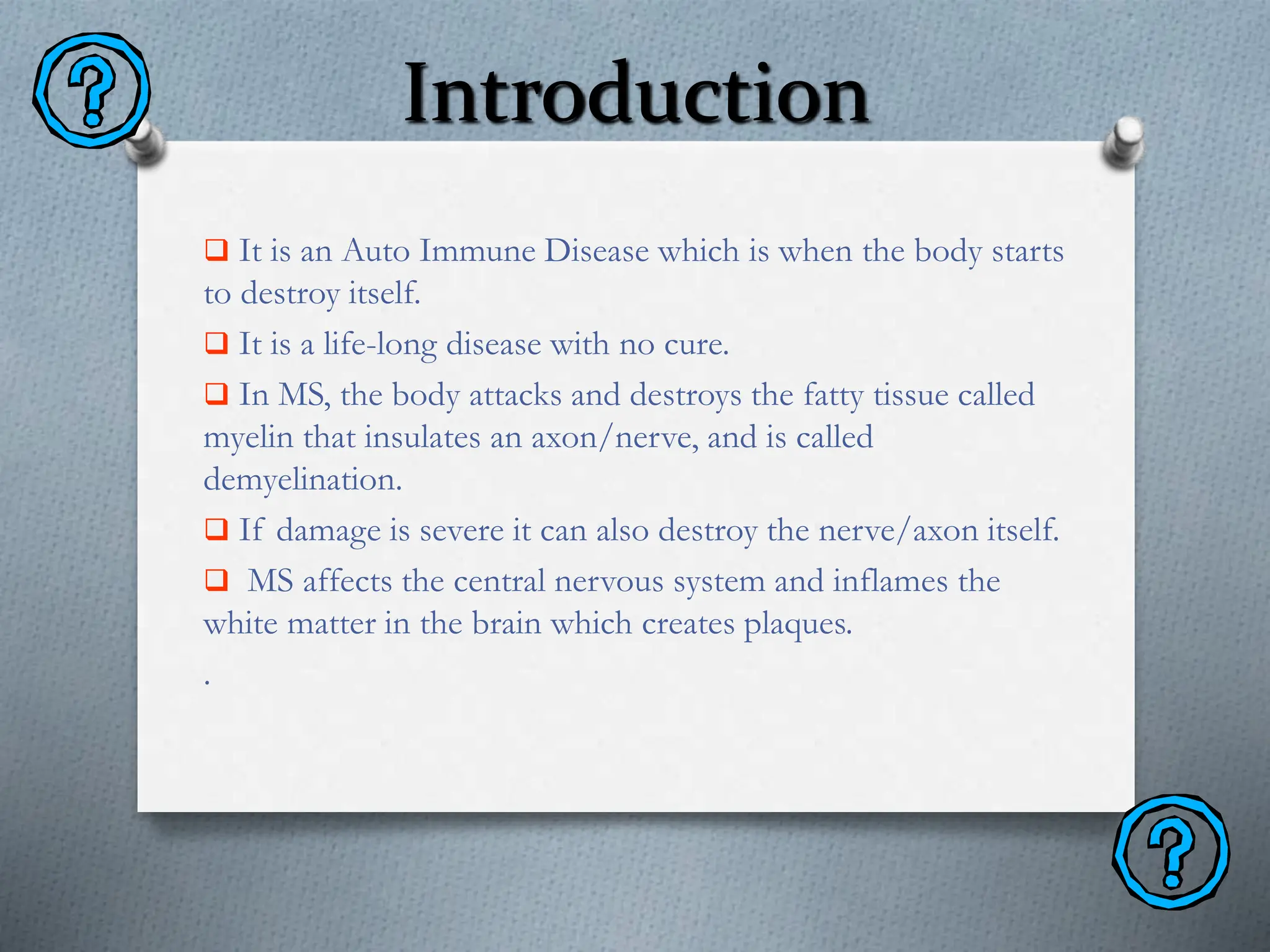 ?

Introduction

❑ It is an Auto Immune Disease which is when the body starts to destroy itself.

❑ It is a life-long disease with no cure.

❑ In MS, the body attacks and destroys the fatty tissue called myelin that insulates an axon/nerve, and is called demyelination.

❑ If damage is severe it can also destroy the nerve/axon itself.

❑ MS affects the central nervous system and inflames the white matter in the brain which creates plaques.

.

?